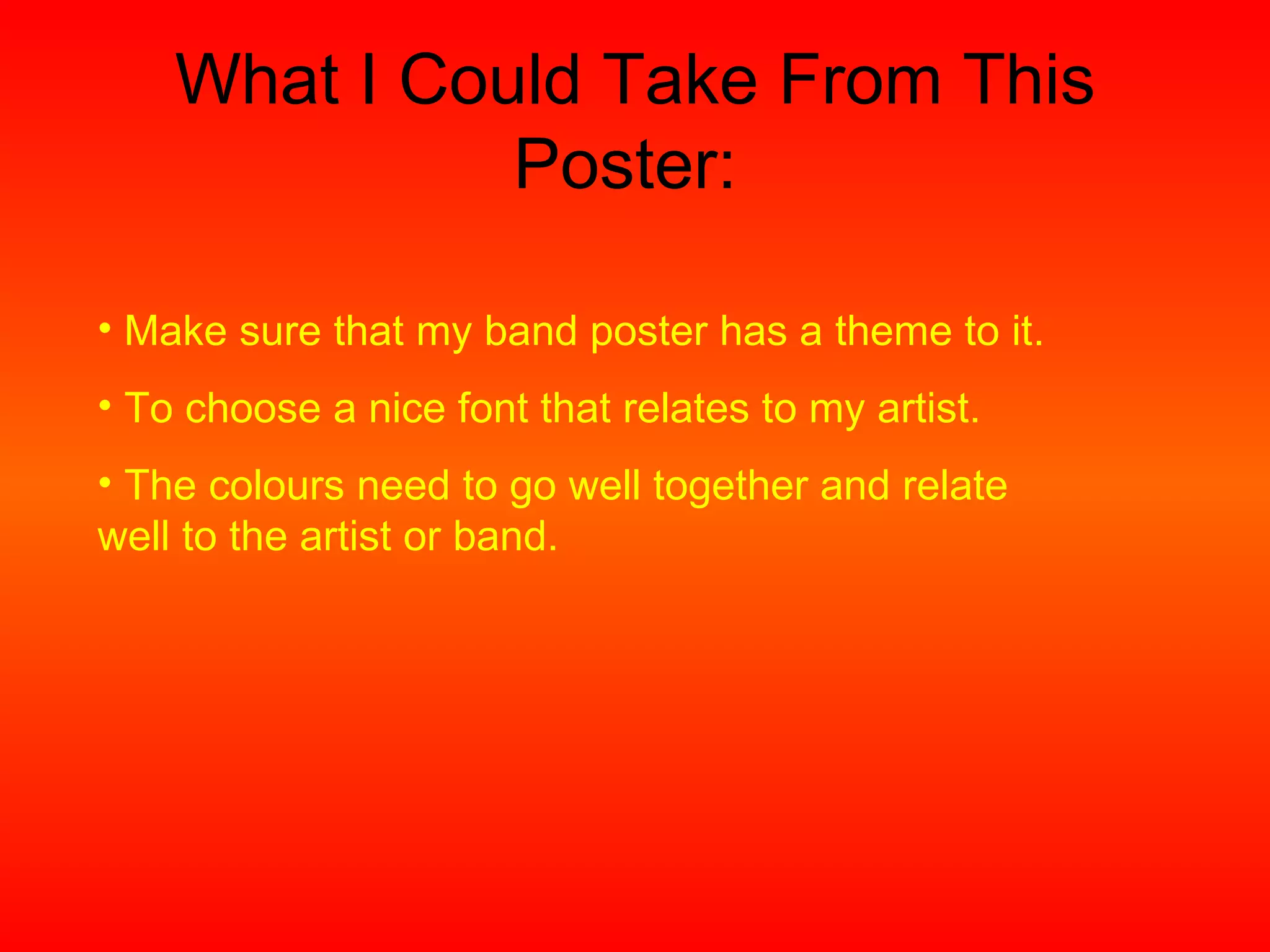 What I Could Take From This Poster:

• Make sure that my band poster has a theme to it.

• To choose a nice font that relates to my artist.

• The colours need to go well together and relate well to the artist or band.